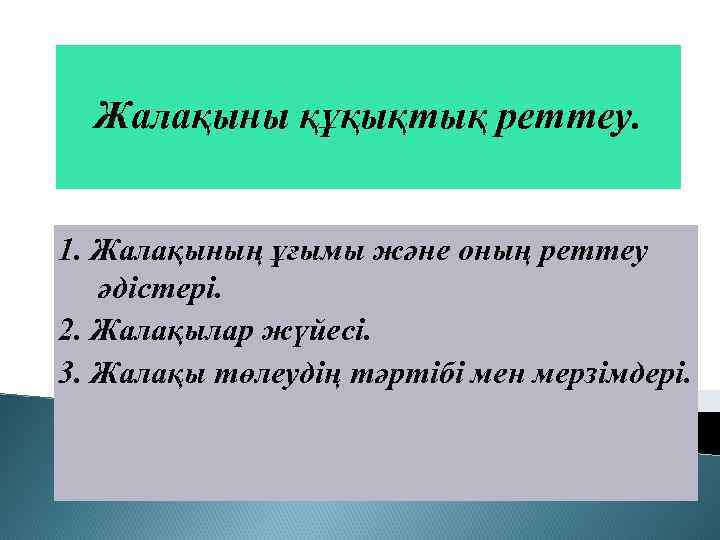 Жалақыны құқықтық реттеу.

1. Жалақының ұғымы және оның реттеу әдістері.

2. Жалақылар жүйесі.

3. Жалақы төлеудің тәртібі мен мерзімдері.